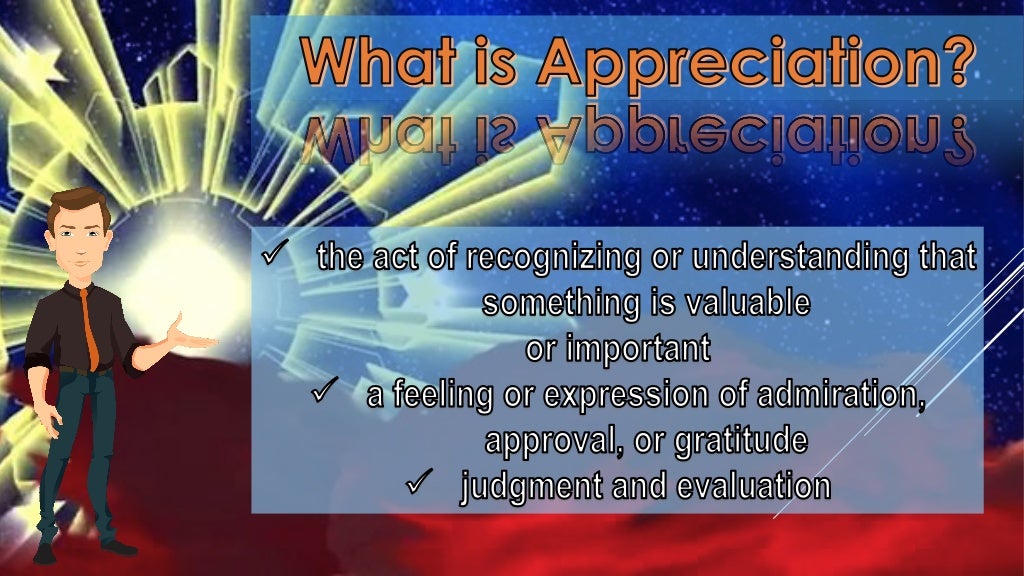 What is Appreciation?

✓ the act of recognizing or understanding that something is valuable or important

✓ a feeling or expression of admiration, approval, or gratitude

✓ judgment and evaluation